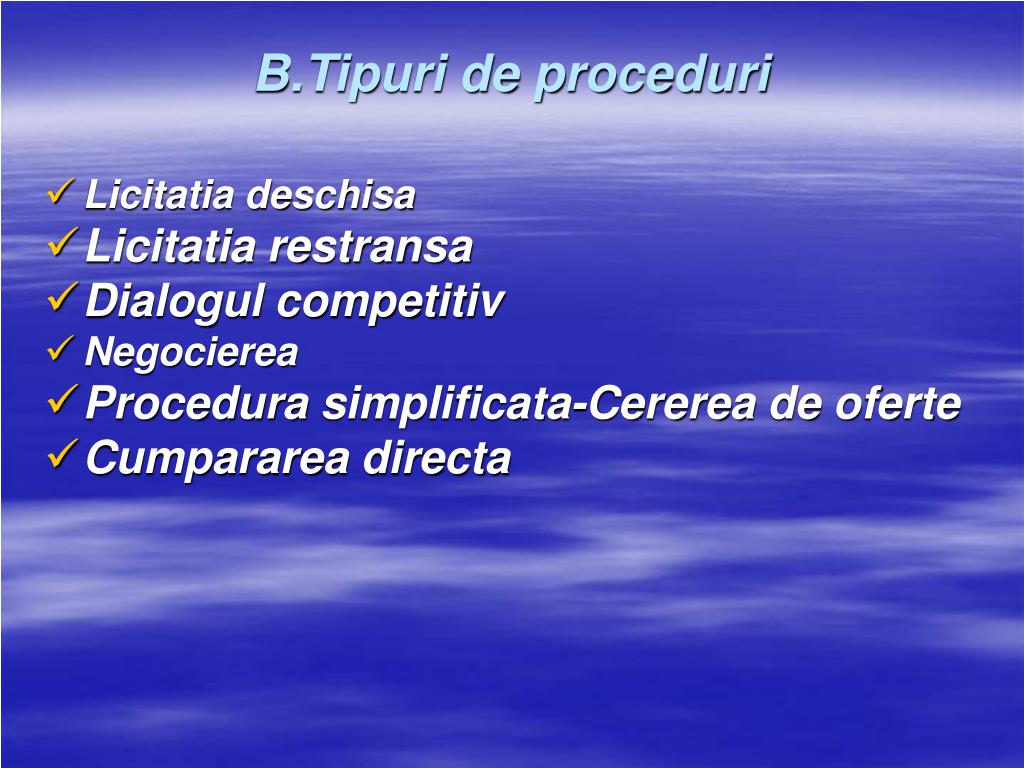 B.Tipuri de proceduri

✓ Licitatia deschisa
✓ Licitatia restransa
✓ Dialogul competitiv
✓ Negocierea
✓ Procedura simplificata-Cererea de oferte
✓ Cumpararea directa